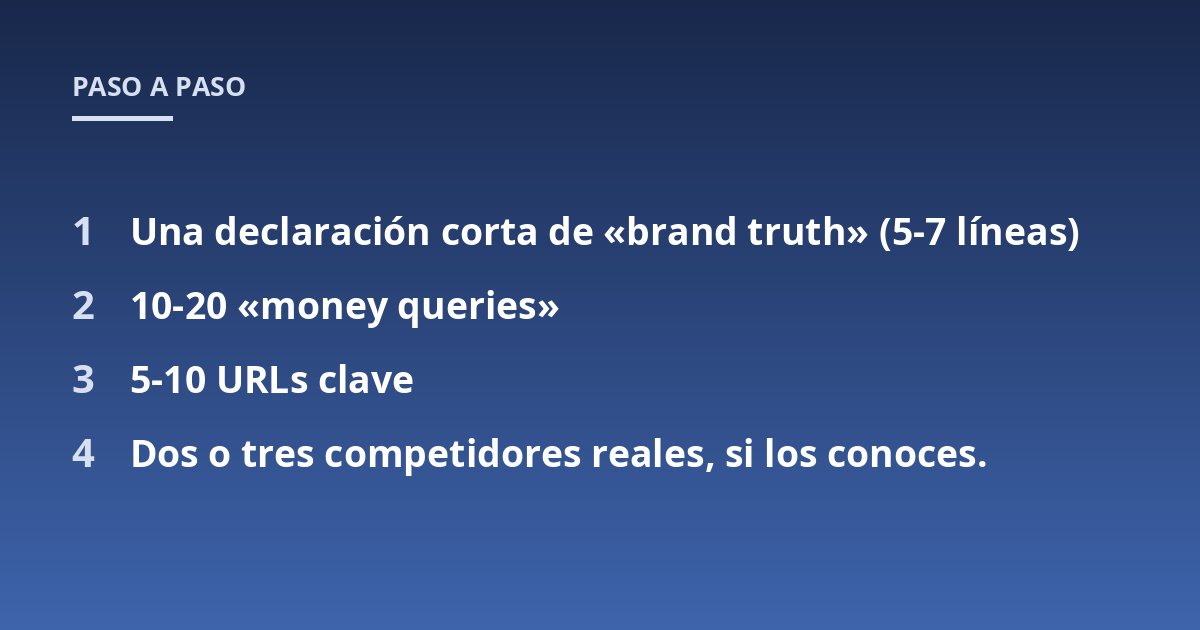 PASO A PASO

1 Una declaración corta de «brand truth» (5-7 líneas)

2 10-20 «money queries»

3 5-10 URLs clave

4 Dos o tres competidores reales, si los conoces.